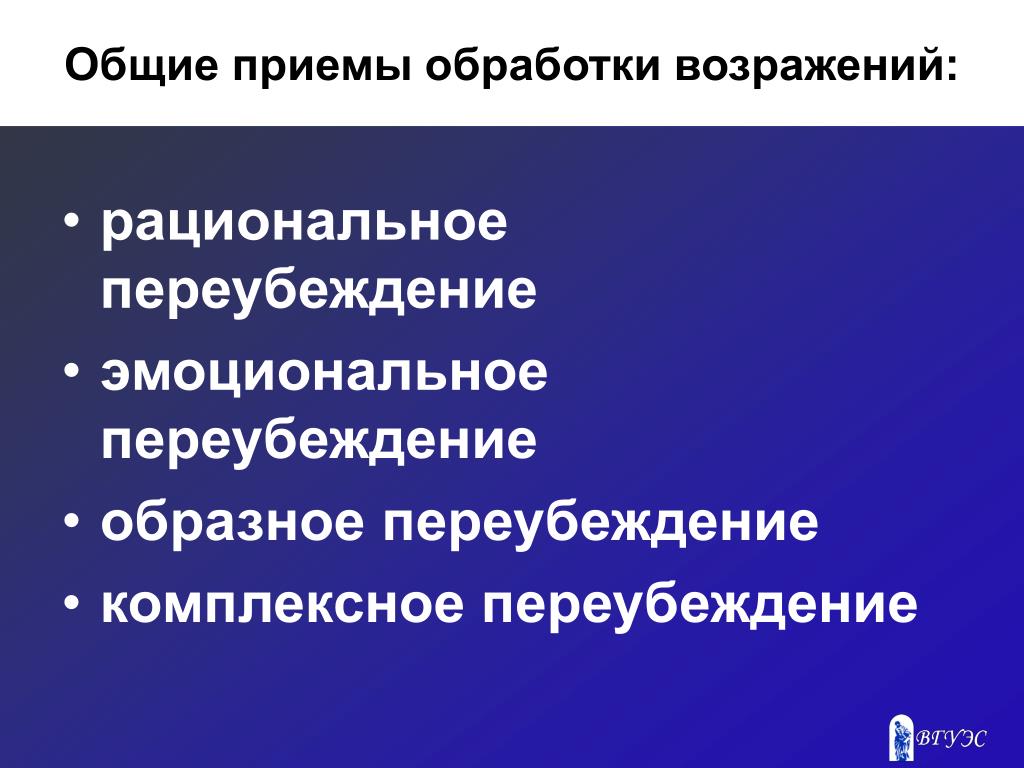 Общие приемы обработки возражений:

• рациональное переубеждение
• эмоциональное переубеждение
• образное переубеждение
• комплексное переубеждение

ВГУЭС